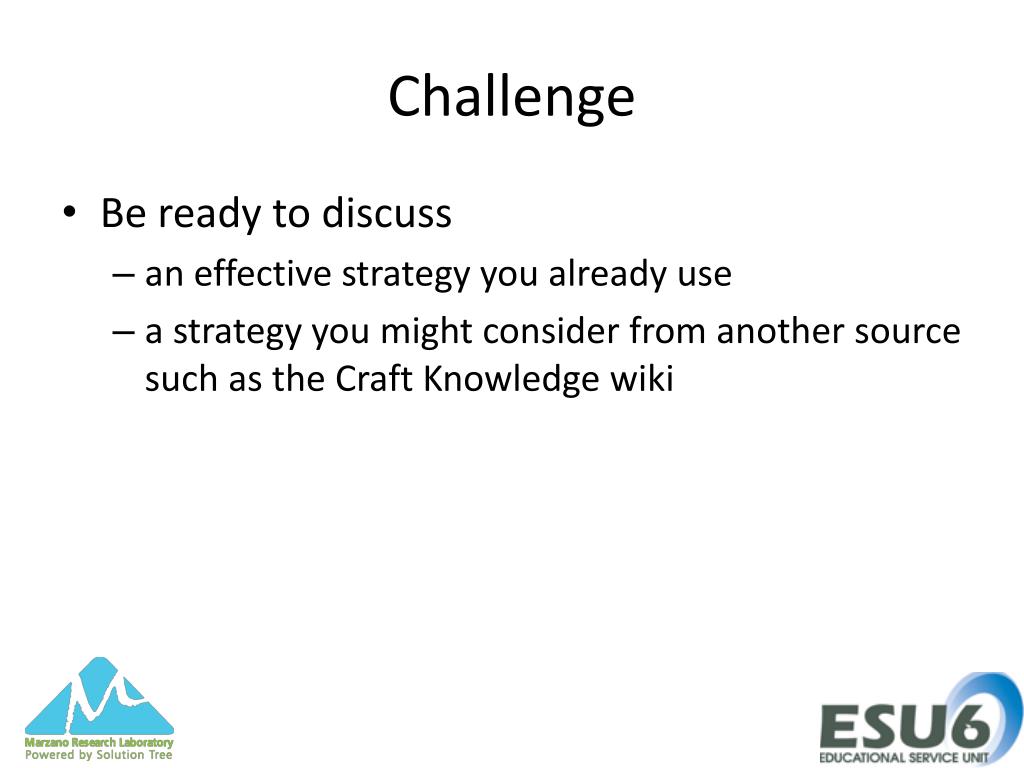 Challenge

• Be ready to discuss
– an effective strategy you already use
– a strategy you might consider from another source such as the Craft Knowledge wiki

Marzano Research Laboratory
Powered by Solution Tree

ESU6
EDUCATIONAL SERVICE UNIT